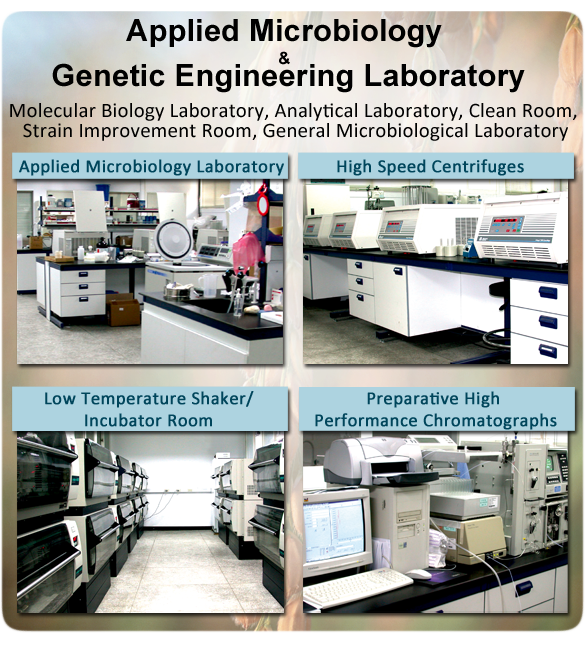 Applied Microbiology
&
Genetic Engineering Laboratory

Molecular Biology Laboratory, Analytical Laboratory, Clean Room, Strain Improvement Room, General Microbiological Laboratory

Applied Microbiology Laboratory

High Speed Centrifuges

Low Temperature Shaker/ Incubator Room

Preparative High Performance Chromatographs